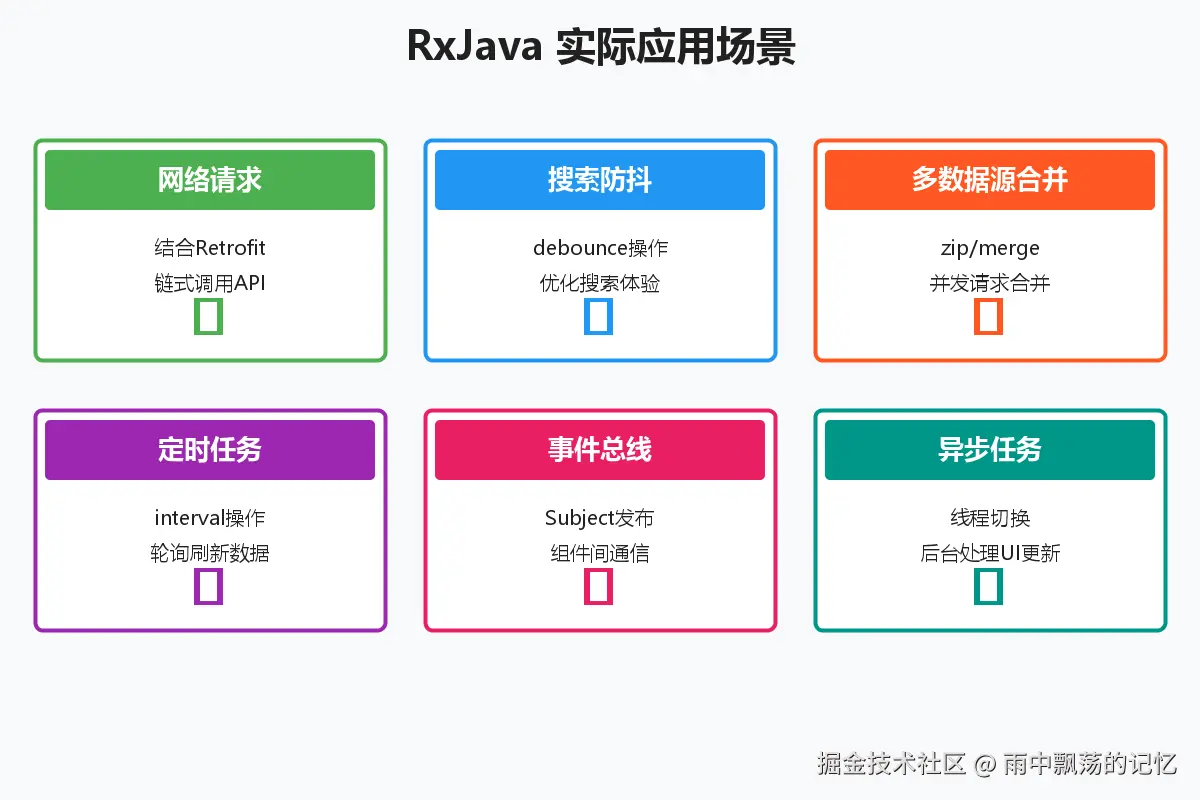 RxJava 实际应用场景

网络请求

结合Retrofit
链式调用API

搜索防抖

debounce操作
优化搜索体验

多数据源合并

zip/merge
并发请求合并

定时任务

interval操作
轮询刷新数据

事件总线

Subject发布
组件间通信

异步任务

线程切换
后台处理UI更新

掘金技术社区 @ 雨中飘荡的记忆